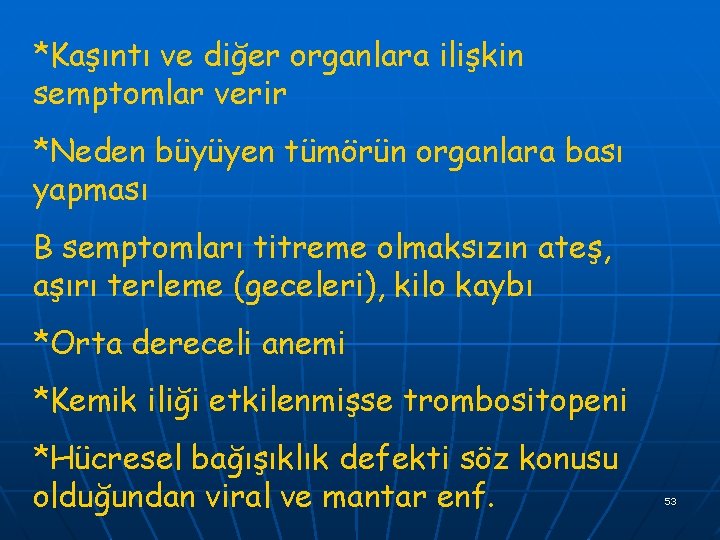 *Kaşıntı ve diğer organlara ilişkin semptomlar verir

*Neden büyüyen tümörün organlara bası yapması

B semptomları titreme olmaksızın ateş, aşırı terleme (geceleri), kilo kaybı

*Orta dereceli anemi

*Kemik iliği etkilenmişse trombositopeni

*Hücresel bağışıklık defekti söz konusu olduğundan viral ve mantar enf.

53